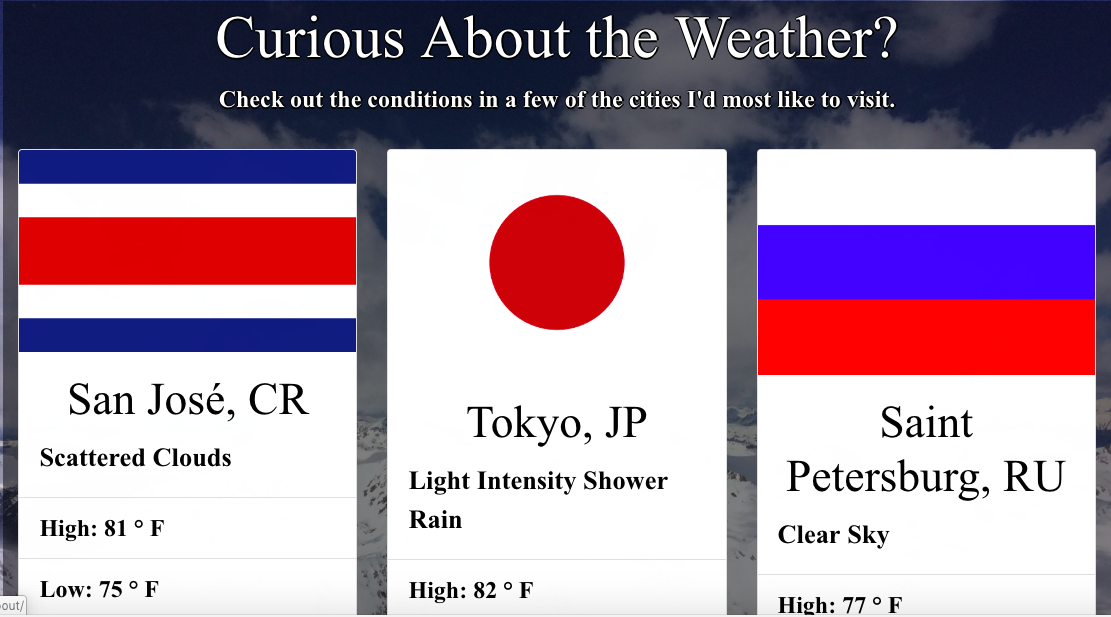 Curious About the Weather?

Check out the conditions in a few of the cities I'd most like to visit.

San José, CR

Scattered Clouds

High: 81 ° F

Low: 75 ° F

Tokyo, JP

Light Intensity Shower Rain

High: 82 ° F

Saint Petersburg, RU

Clear Sky

High: 77 ° F

out/